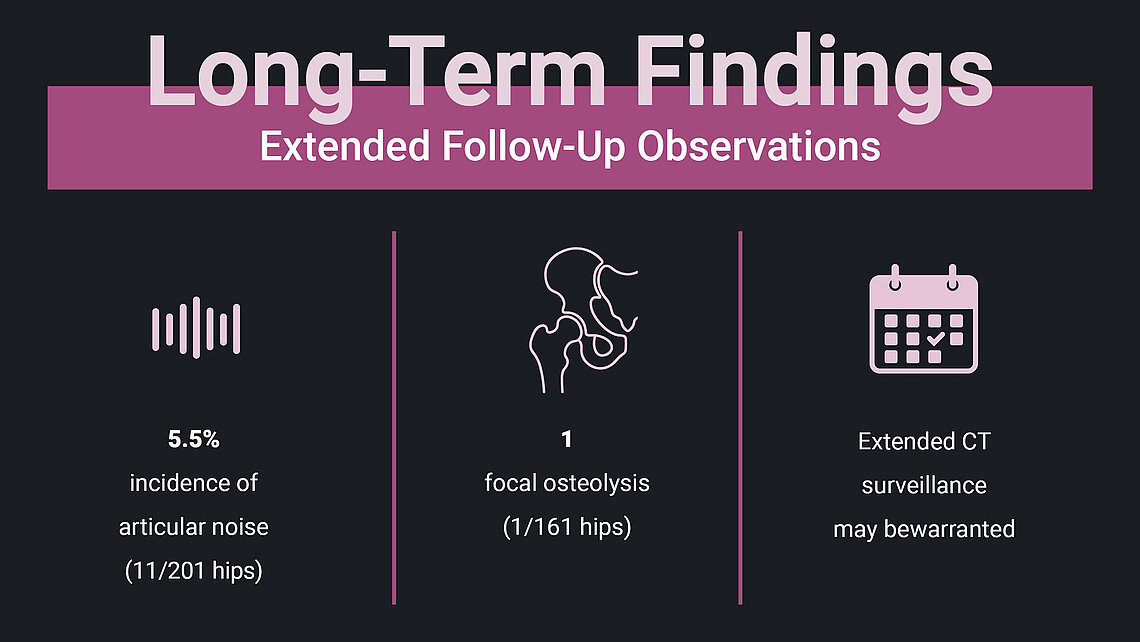 Long-Term Findings

Extended Follow-Up Observations

5.5%
incidence of articular noise (11/201 hips)

1
focal osteolysis (1/161 hips)

Extended CT surveillance may bewarranted